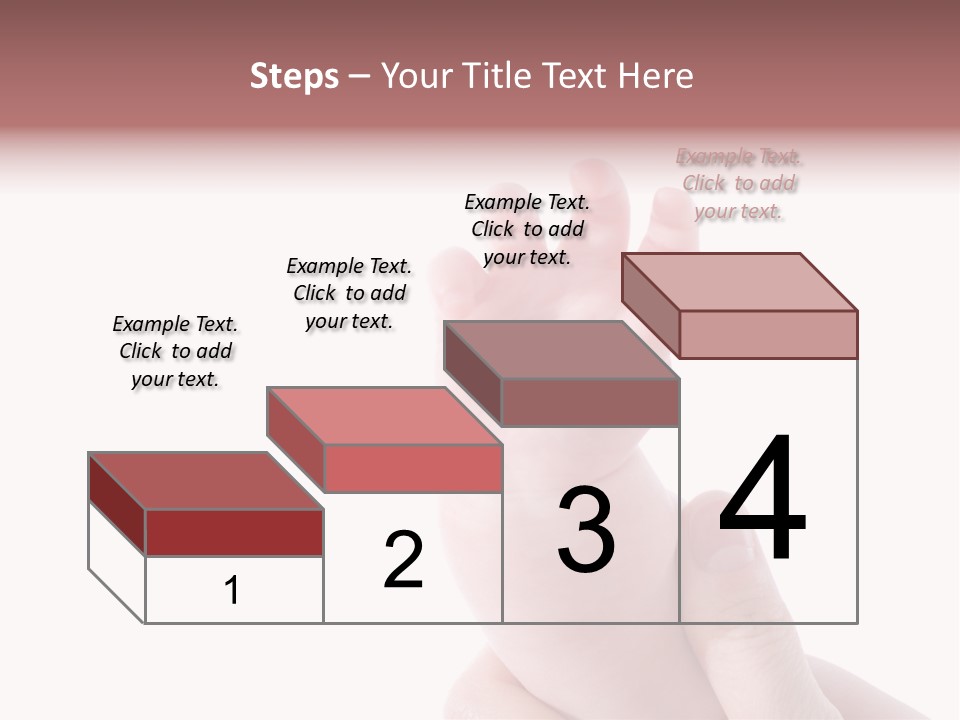 Steps – Your Title Text Here

Example Text. Click to add your text.

Example Text. Click to add your text.

Example Text. Click to add your text.

Example Text. Click to add your text.

1

2

3

4